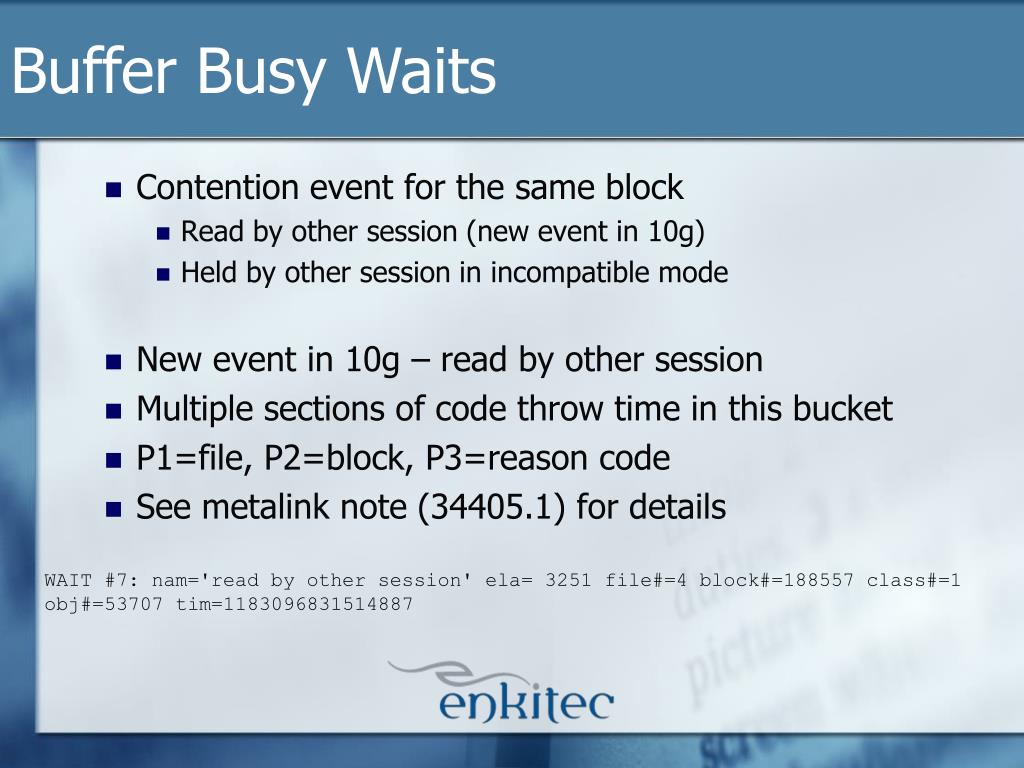 Buffer Busy Waits

- Contention event for the same block
  - Read by other session (new event in 10g)
  - Held by other session in incompatible mode

- New event in 10g – read by other session
- Multiple sections of code throw time in this bucket
- P1=file, P2=block, P3=reason code
- See metalink note (34405.1) for details

WAIT #7: nam='read by other session' ela= 3251 file#=4 block#=188557 class#=1 obj#=53707 tim=1183096831514887

enkitec